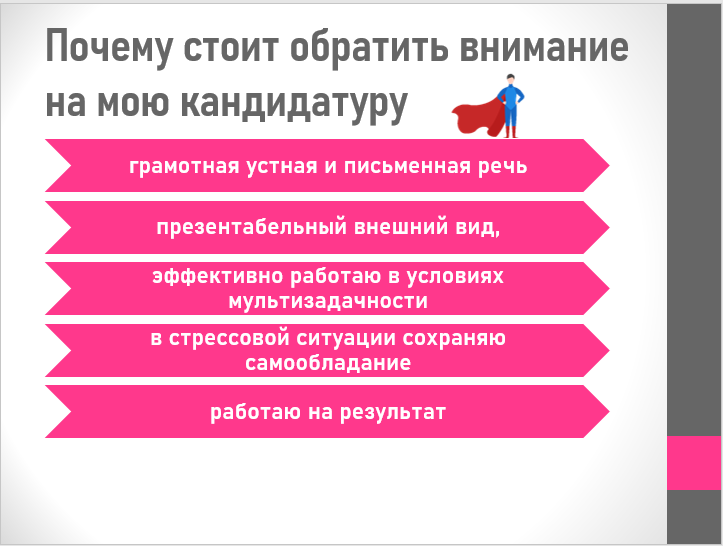 Почему стоит обратить внимание на мою кандидатуру

грамотная устная и письменная речь

презентабельный внешний вид,

эффективно работаю в условиях мультизадачности

в стрессовой ситуации сохраняю самообладание

работаю на результат